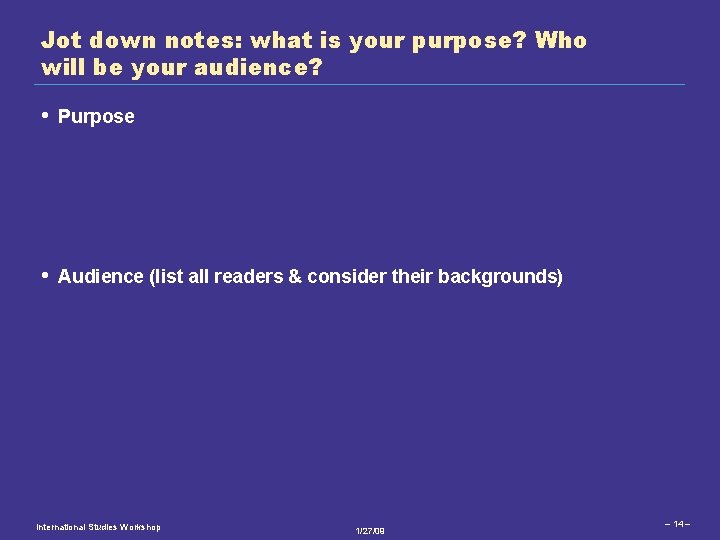 Jot down notes: what is your purpose? Who will be your audience?

• Purpose

• Audience (list all readers & consider their backgrounds)

International Studies Workshop

1/27/09

– 14 –